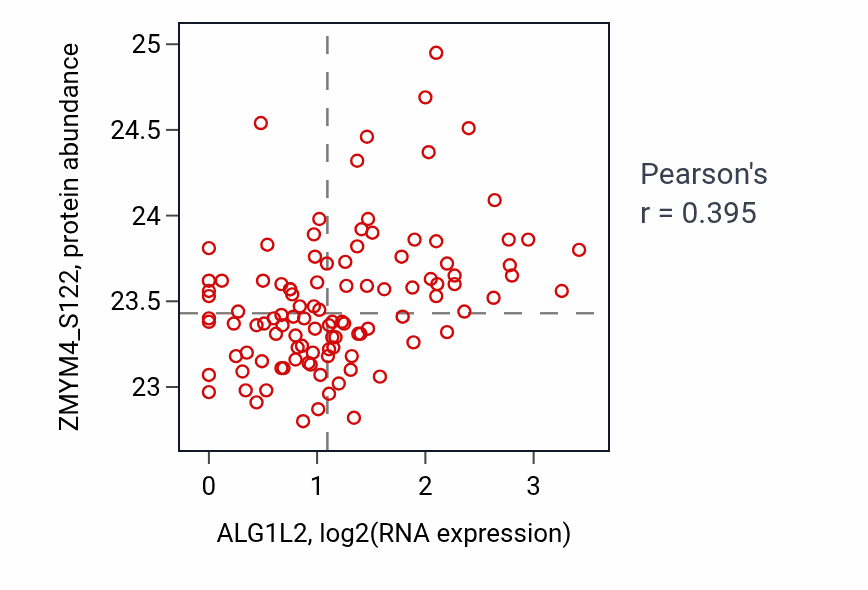 ZMYM4_S122, protein abundance

25
24.5
24
23.5
23

0
1
2
3

ALG1L2, log2(RNA expression)

Pearson's
r = 0.395